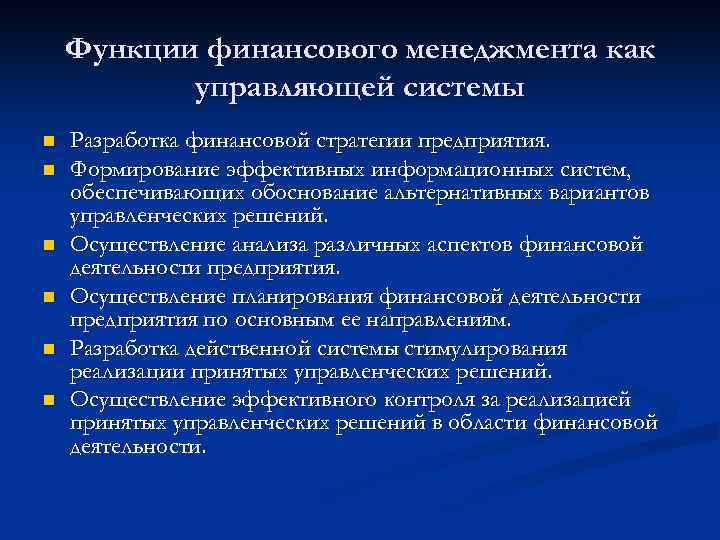 Функции финансового менеджмента как управляющей системы

- Разработка финансовой стратегии предприятия.
- Формирование эффективных информационных систем, обеспечивающих обоснование альтернативных вариантов управленческих решений.
- Осуществление анализа различных аспектов финансовой деятельности предприятия.
- Осуществление планирования финансовой деятельности предприятия по основным ее направлениям.
- Разработка действенной системы стимулирования реализации принятых управленческих решений.
- Осуществление эффективного контроля за реализацией принятых управленческих решений в области финансовой деятельности.